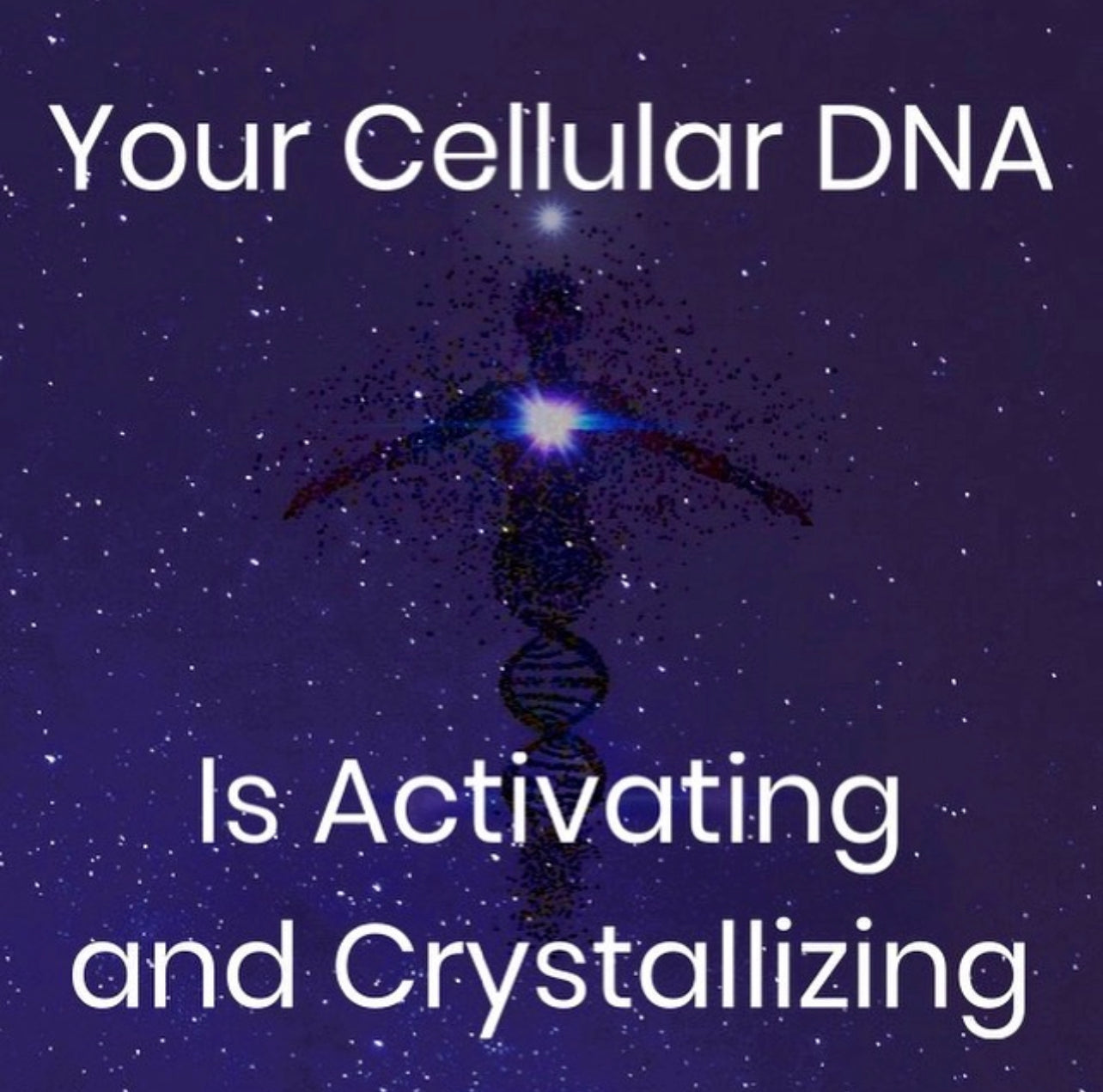 Your Cellular DNA

Is Activating and Crystallizing